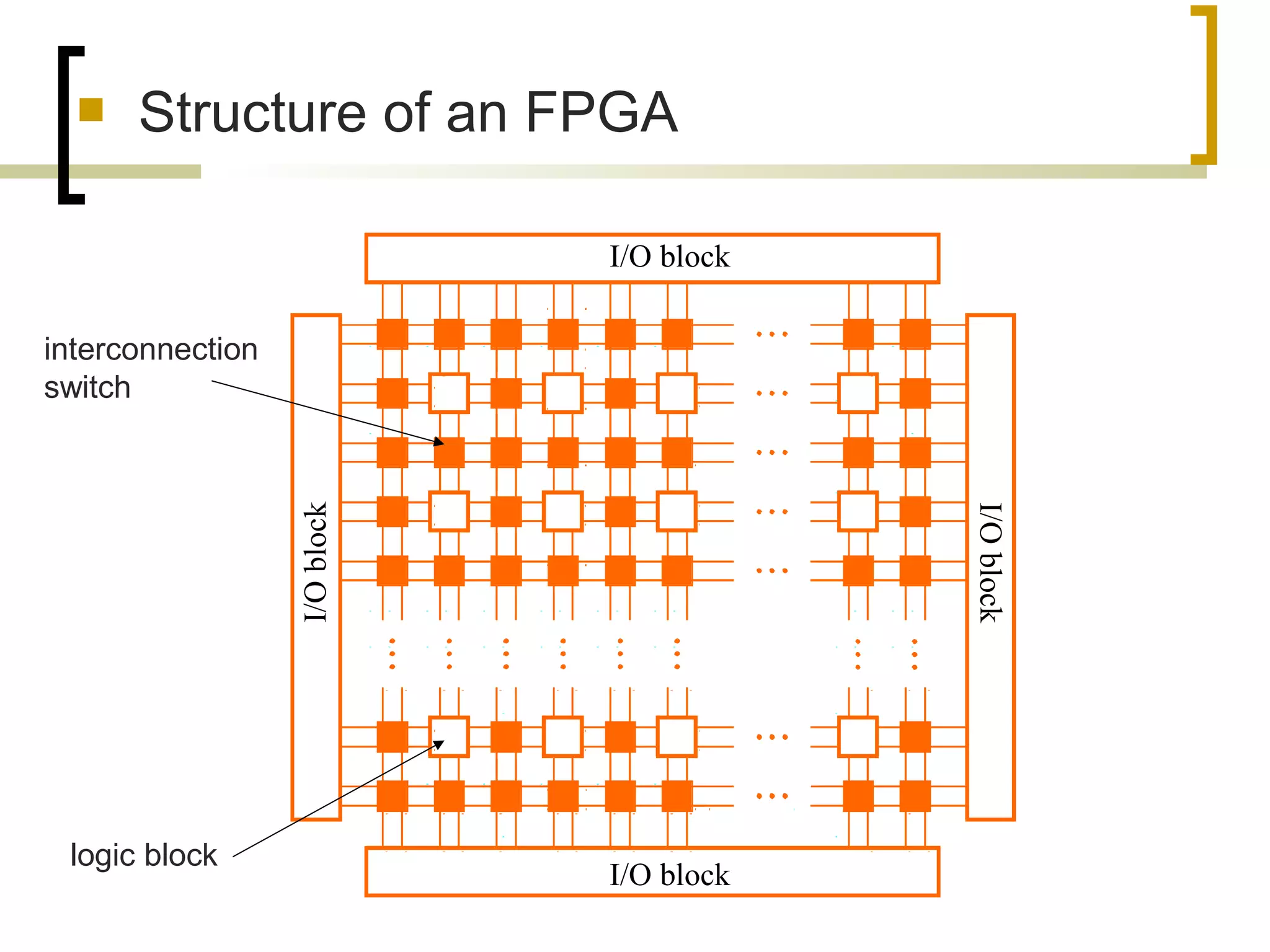 Structure of an FPGA

I/O block

interconnection switch

I/O block

I/O block

logic block

I/O block